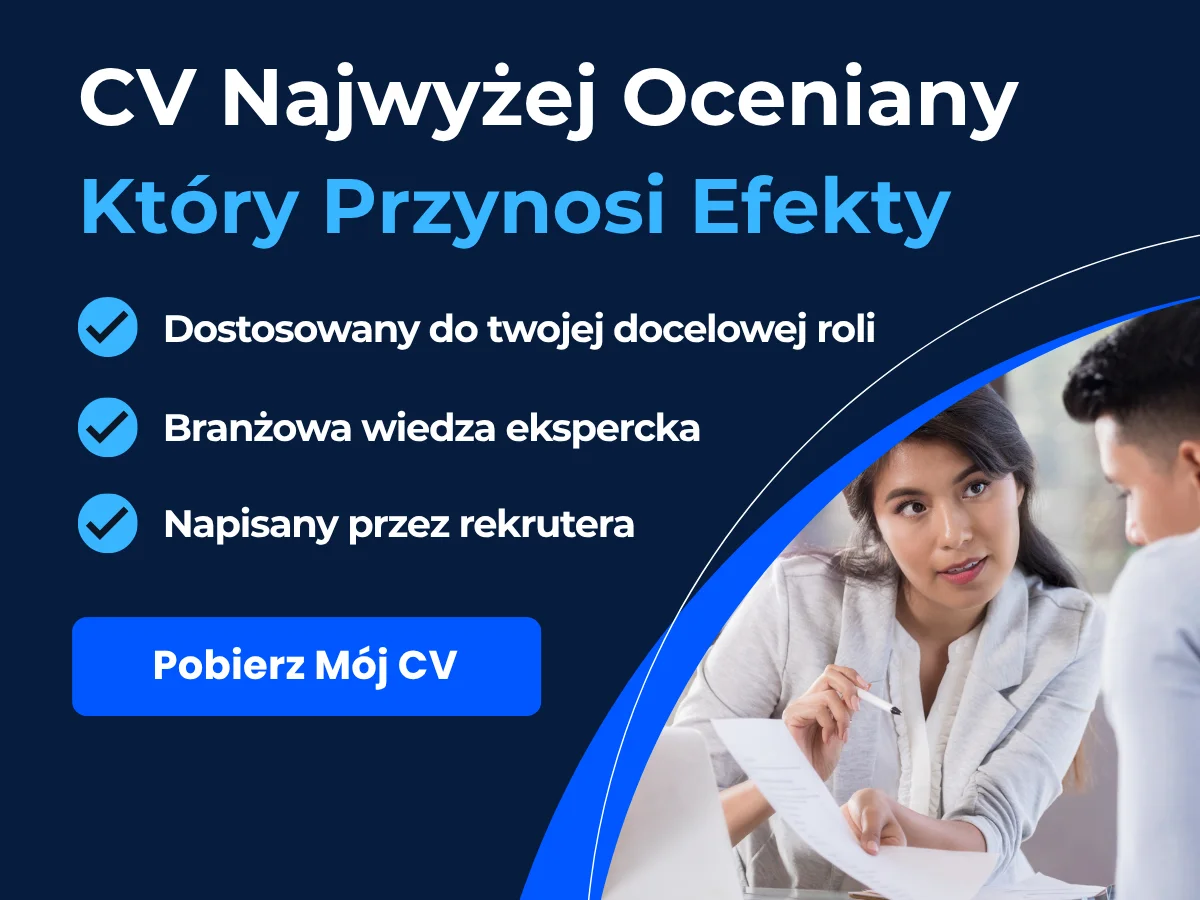 CV Najwyżej Oceniany
Który Przynosi Efekty

Dostosowany do twojej docelowej roli

Branżowa wiedza ekspercka

Napisany przez rekrutera

Pobierz Mój CV